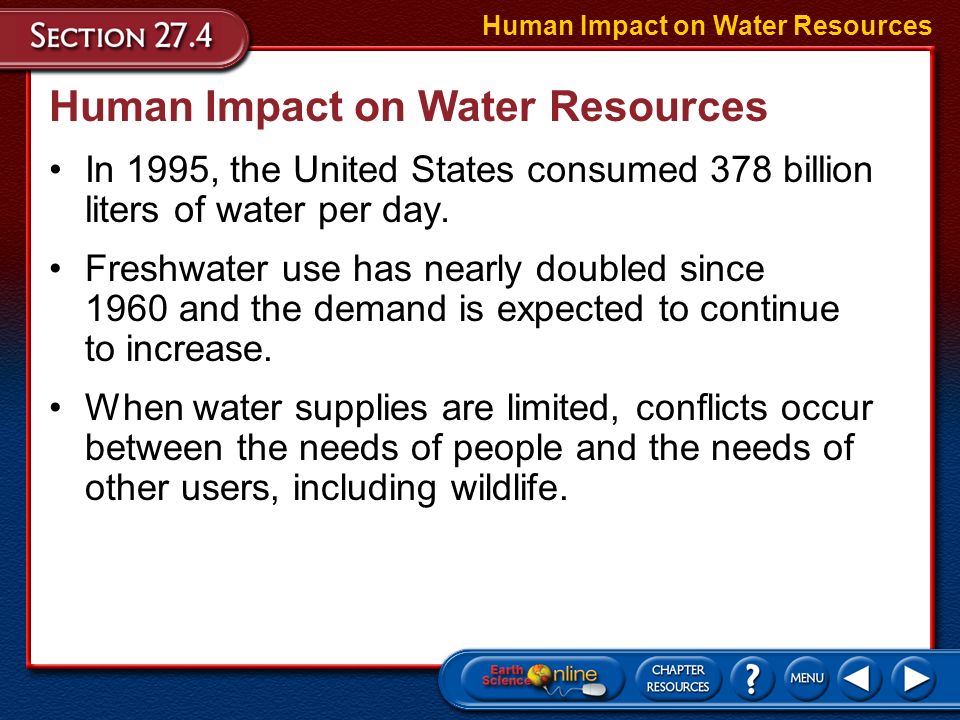 SECTION 27.4

Human Impact on Water Resources

Human Impact on Water Resources

• In 1995, the United States consumed 378 billion liters of water per day.

• Freshwater use has nearly doubled since 1960 and the demand is expected to continue to increase.

• When water supplies are limited, conflicts occur between the needs of people and the needs of other users, including wildlife.

Earth Science Online

CHAPTER RESOURCES

?

MENU